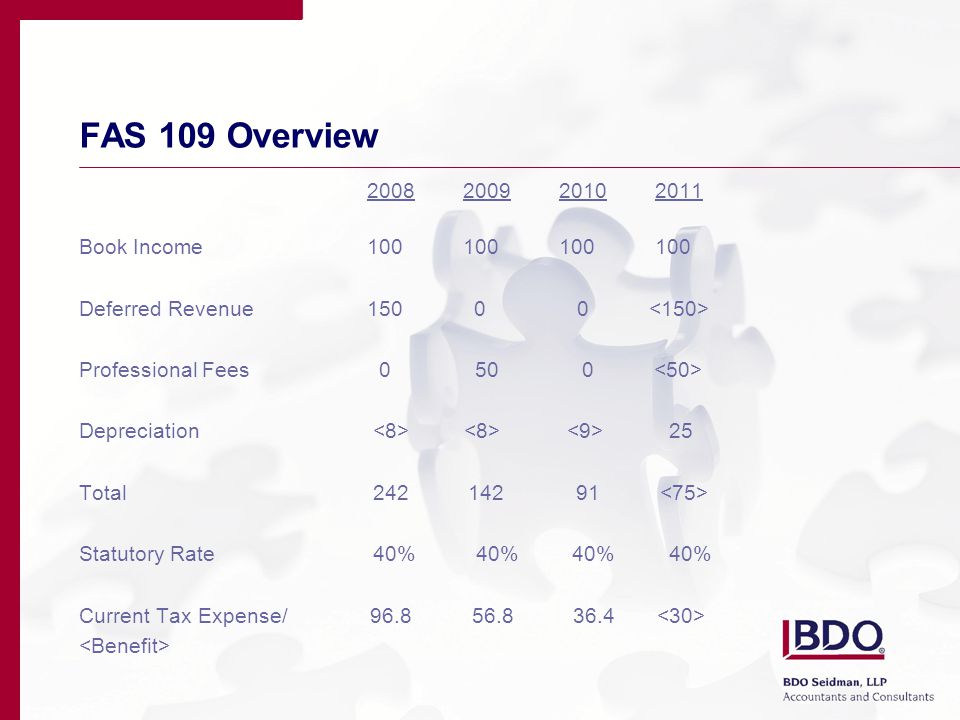 FAS 109 Overview

| | 2008 | 2009 | 2010 | 2011 |
|---|---|---|---|---|
| Book Income | 100 | 100 | 100 | 100 |
| Deferred Revenue | 150 | 0 | 0 | <150> |
| Professional Fees | 0 | 50 | 0 | <50> |
| Depreciation | <8> | <8> | <9> | 25 |
| Total | 242 | 142 | 91 | <75> |
| Statutory Rate | 40% | 40% | 40% | 40% |
| Current Tax Expense/ <Benefit> | 96.8 | 56.8 | 36.4 | <30> |

BDO

BDO Seidman, LLP
Accountants and Consultants